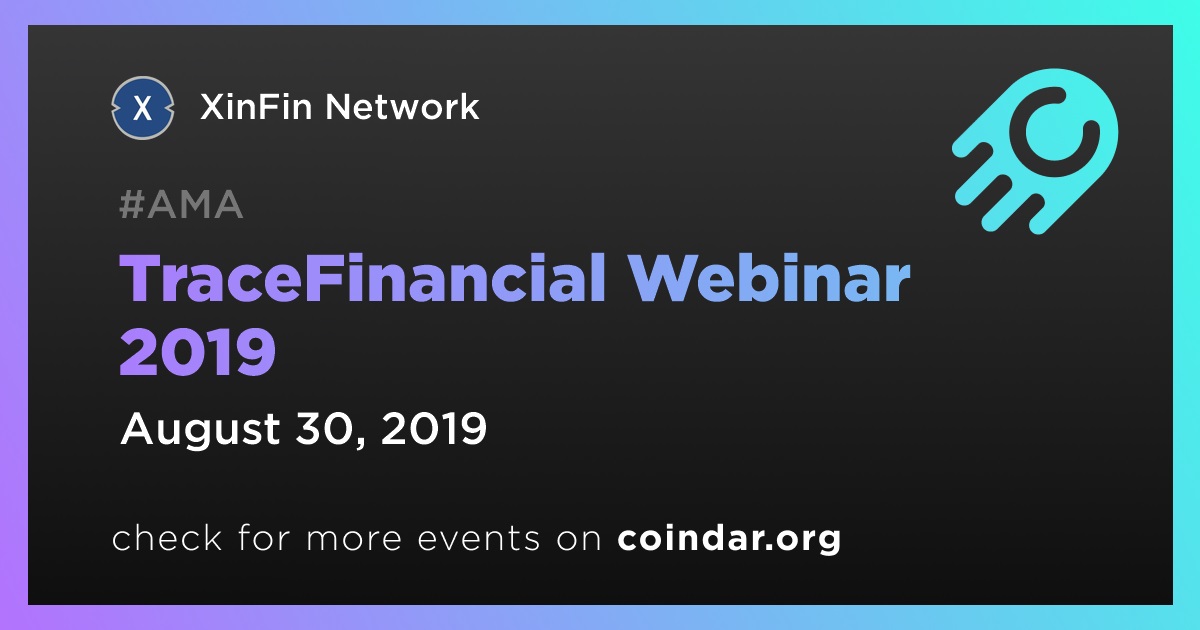 X XinFin Network

#AMA

TraceFinancial Webinar 2019

August 30, 2019

check for more events on coindar.org